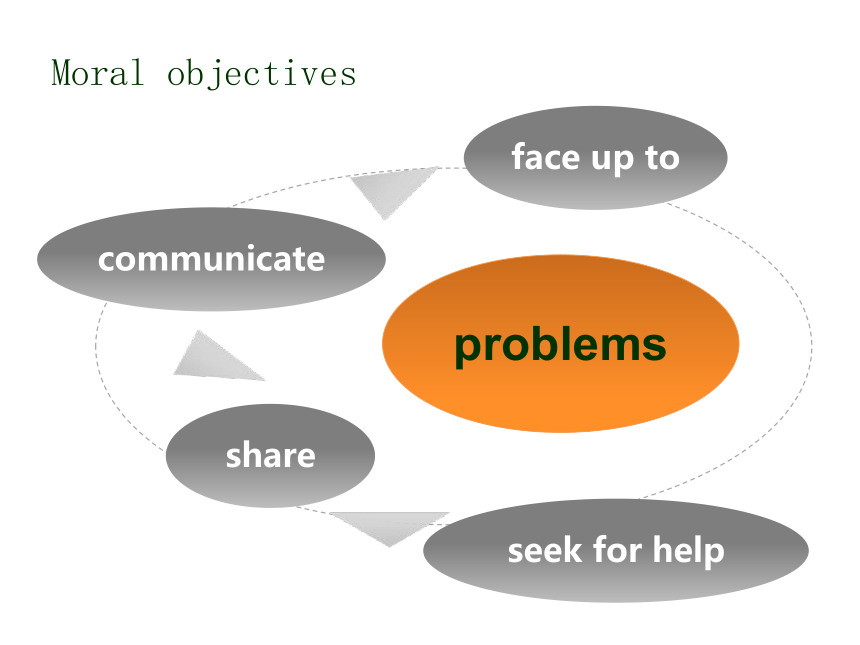 Moral objectives

face up to

communicate

problems

share

seek for help